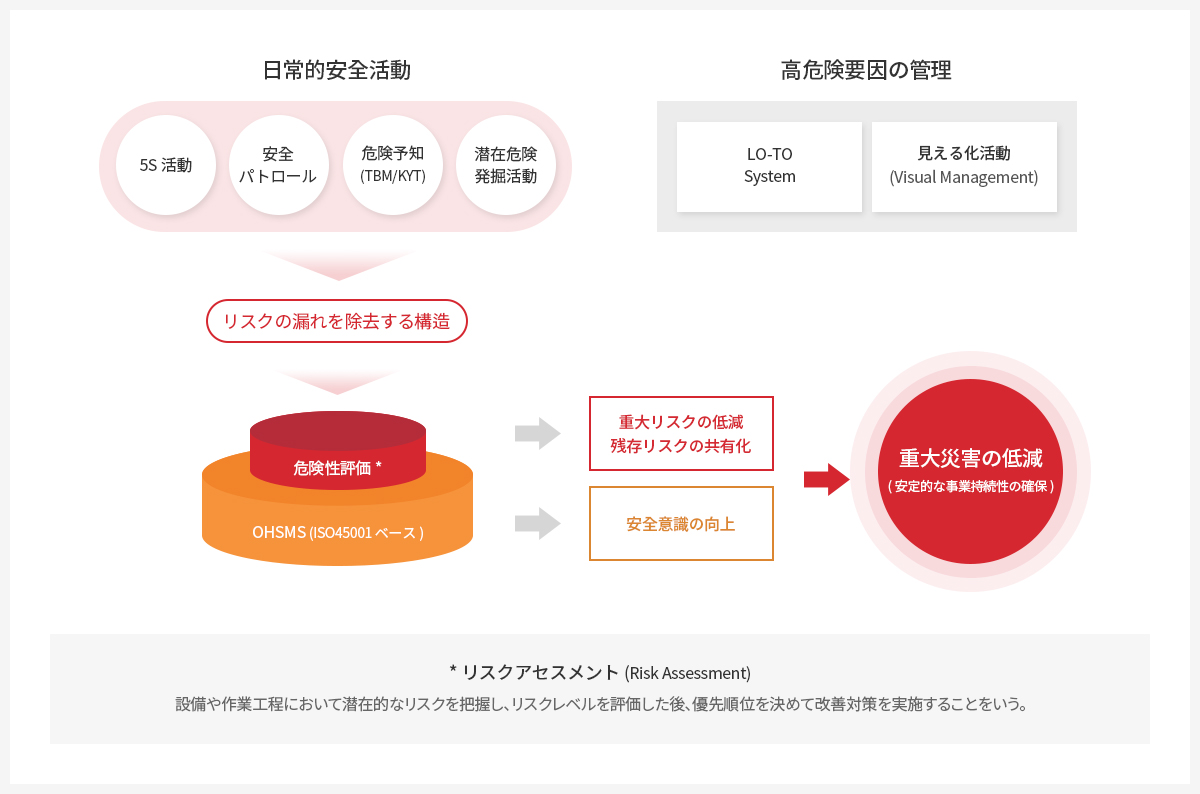 日常的安全活動

5S 活動

安全
パトロール

危険予知
(TBM/KYT)

潜在危険
発掘活動

高危険要因の管理

LO-TO
System

見える化活動
(Visual Management)

リスクの漏れを除去する構造

危険性評価 *

OHSMS (ISO45001 ベース )

重大リスクの低減
残存リスクの共有化

安全意識の向上

重大災害の低減
( 安定的な事業持続性の確保 )

* リスクアセスメント (Risk Assessment)

設備や作業工程において潜在的なリスクを把握し、リスクレベルを評価した後、優先順位を決めて改善対策を実施することをいう。